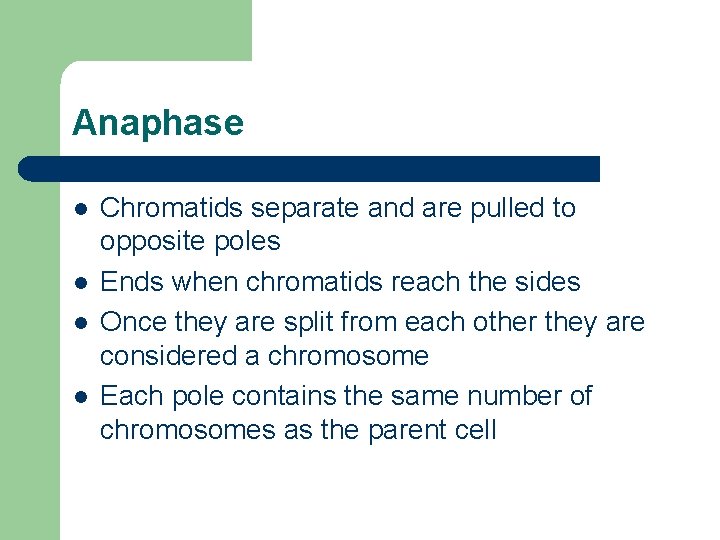 Anaphase

- Chromatids separate and are pulled to opposite poles
- Ends when chromatids reach the sides
- Once they are split from each other they are considered a chromosome
- Each pole contains the same number of chromosomes as the parent cell